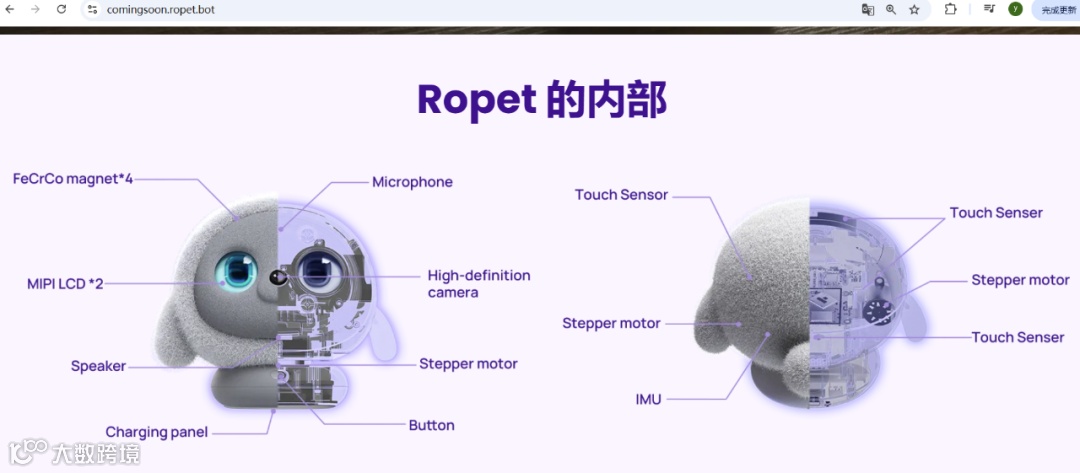 comingsoon.ropet.bot

完成更新

Ropet 的内部

FeCrCo magnet*4

Microphone

MIPI LCD *2

High-definition camera

Speaker

Stepper motor

Charging panel

Button

Touch Sensor

Touch Senser

Stepper motor

Stepper motor

Touch Senser

IMU

大数跨境